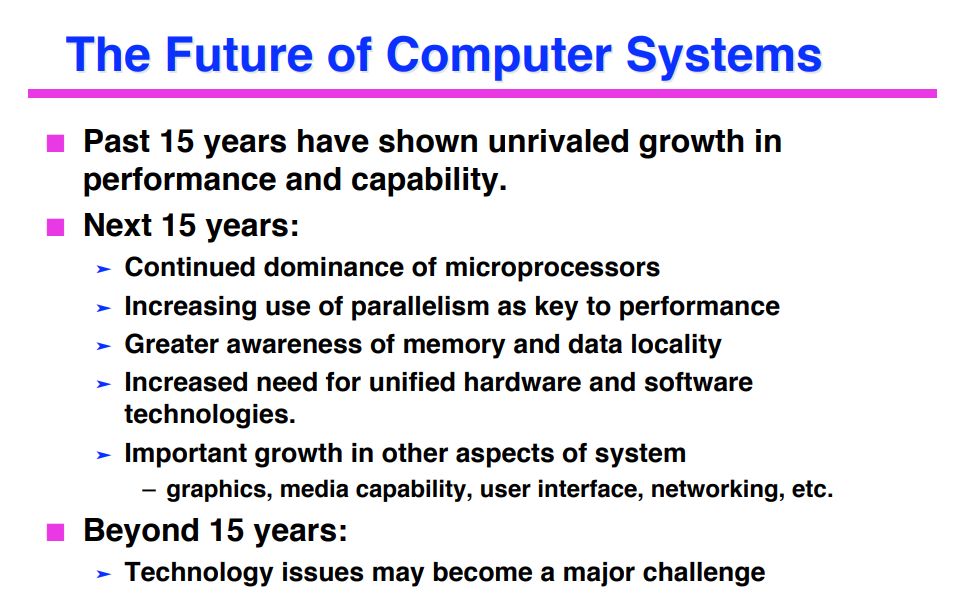 The Future of Computer Systems

■ Past 15 years have shown unrivaled growth in performance and capability.

■ Next 15 years:

➤ Continued dominance of microprocessors

➤ Increasing use of parallelism as key to performance

➤ Greater awareness of memory and data locality

➤ Increased need for unified hardware and software technologies.

➤ Important growth in other aspects of system

– graphics, media capability, user interface, networking, etc.

■ Beyond 15 years:

➤ Technology issues may become a major challenge